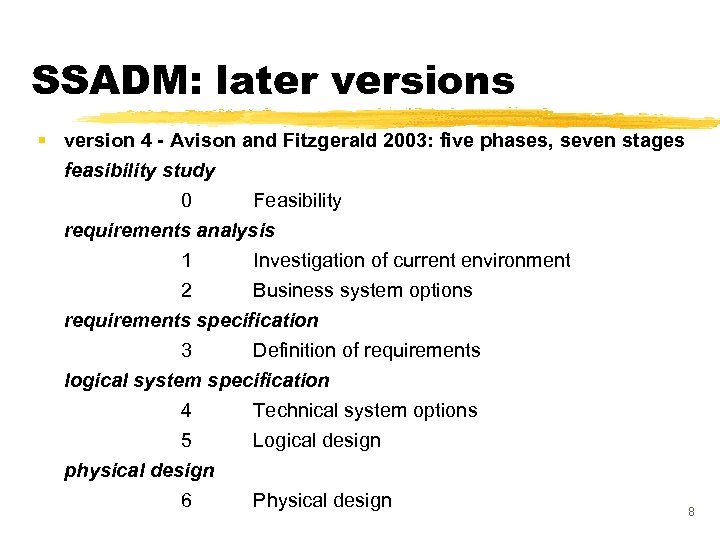 SSADM: later versions

version 4 - Avison and Fitzgerald 2003: five phases, seven stages

feasibility study

0 Feasibility

requirements analysis

1 Investigation of current environment

2 Business system options

requirements specification

3 Definition of requirements

logical system specification

4 Technical system options

5 Logical design

physical design

6 Physical design

8